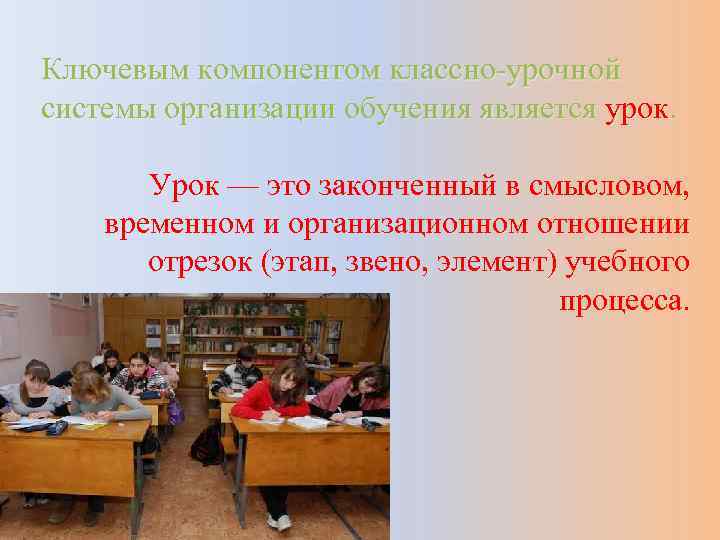 Ключевым компонентом классно-урочной системы организации обучения является урок.

Урок — это законченный в смысловом, временном и организационном отношении отрезок (этап, звено, элемент) учебного процесса.